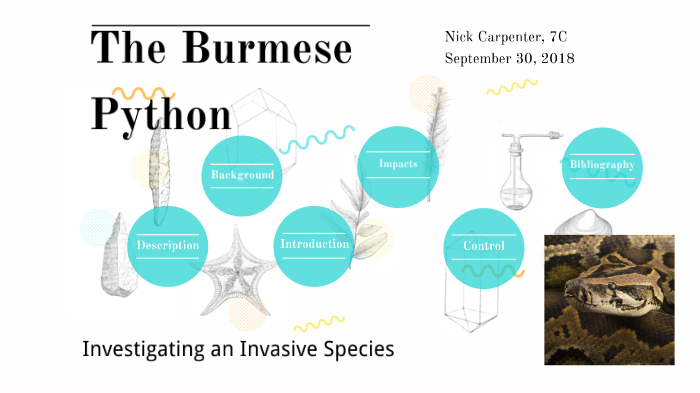 The Burmese Python

Nick Carpenter, 7C
September 30, 2018

Background

Impacts

Bibliography

Description

Introduction

Control

Investigating an Invasive Species